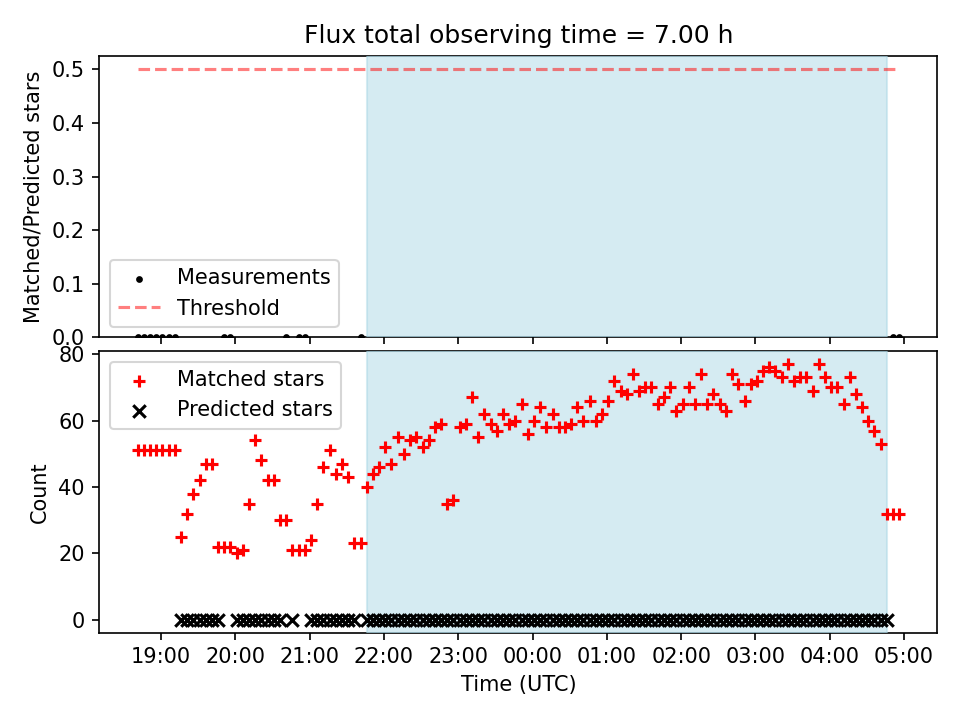 Flux total observing time = 7.00 h

Matched/Predicted stars

0.5
0.4
0.3
0.2
0.1
0.0

Measurements
Threshold

Count

80
60
40
20
0

Matched stars
Predicted stars

19:00 20:00 21:00 22:00 23:00 00:00 01:00 02:00 03:00 04:00 05:00

Time (UTC)